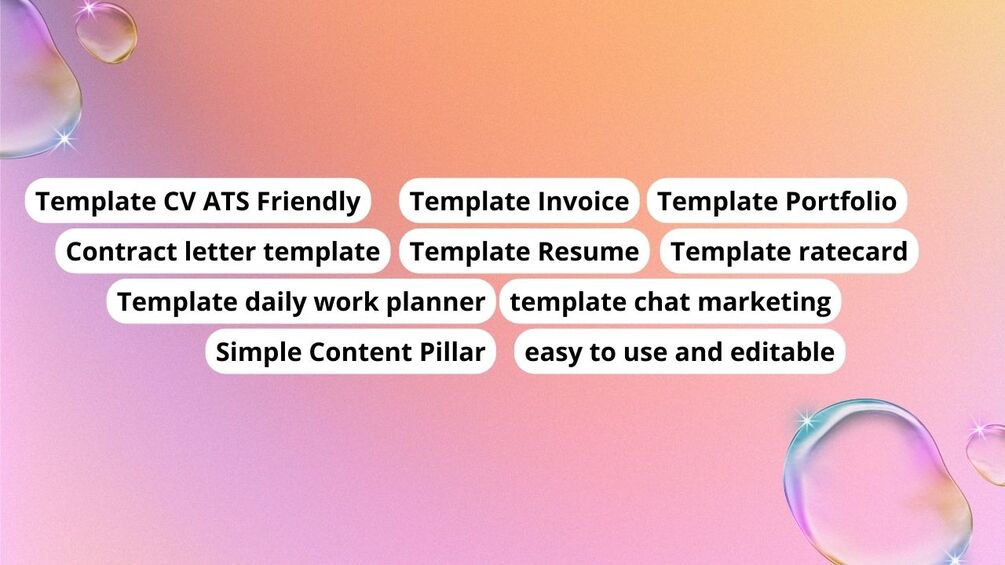 Template CV ATS Friendly Template Invoice Template Portfolio
Contract letter template Template Resume Template ratecard
Template daily work planner template chat marketing
Simple Content Pillar easy to use and editable